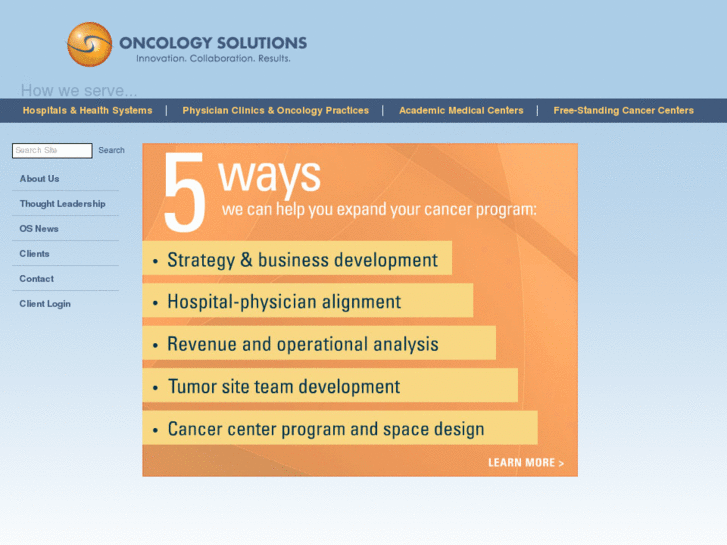 ONCOLOGY SOLUTIONS
Innovation. Collaboration. Results.

How we serve...

Hospitals & Health Systems | Physician Clinics & Oncology Practices | Academic Medical Centers | Free-Standing Cancer Centers

Search Site Search

About Us
Thought Leadership
OS News
Clients
Contact
Client Login

5 ways
we can help you expand your cancer program:

• Strategy & business development
• Hospital-physician alignment
• Revenue and operational analysis
• Tumor site team development
• Cancer center program and space design

LEARN MORE >